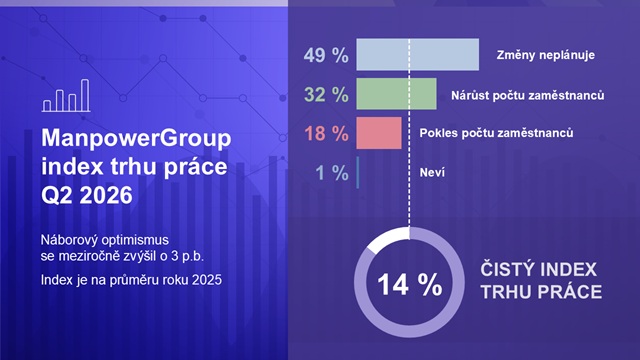 ManpowerGroup index trhu práce Q2 2026

Náborový optimismus se meziročně zvýšil o 3 p.b.

Index je na průměru roku 2025

49 % Změny neplánuje

32 % Nárůst počtu zaměstnanců

18 % Pokles počtu zaměstnanců

1 % Neví

14 %

ČISTÝ INDEX TRHU PRÁCE